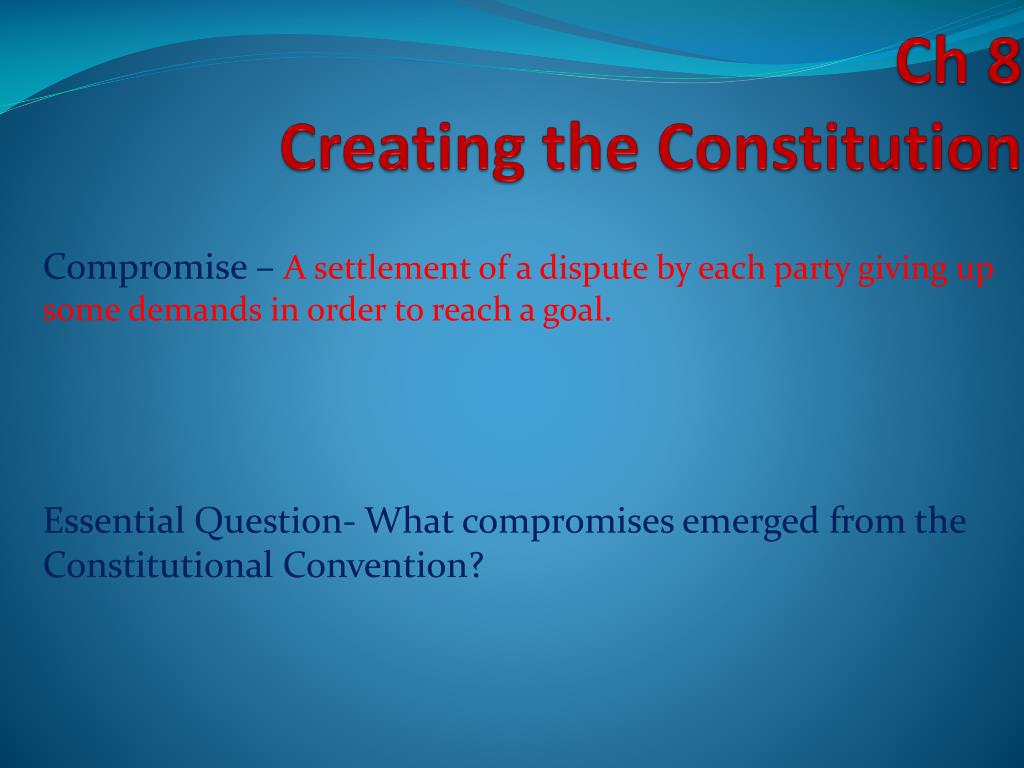 Ch 8
Creating the Constitution

Compromise – A settlement of a dispute by each party giving up some demands in order to reach a goal.

Essential Question- What compromises emerged from the Constitutional Convention?